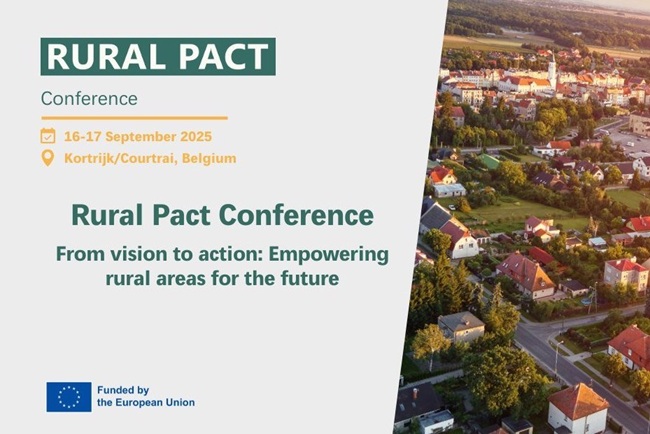 RURAL PACT

Conference

16-17 September 2025

Kortrijk/Courtrai, Belgium

Rural Pact Conference

From vision to action: Empowering rural areas for the future

Funded by the European Union